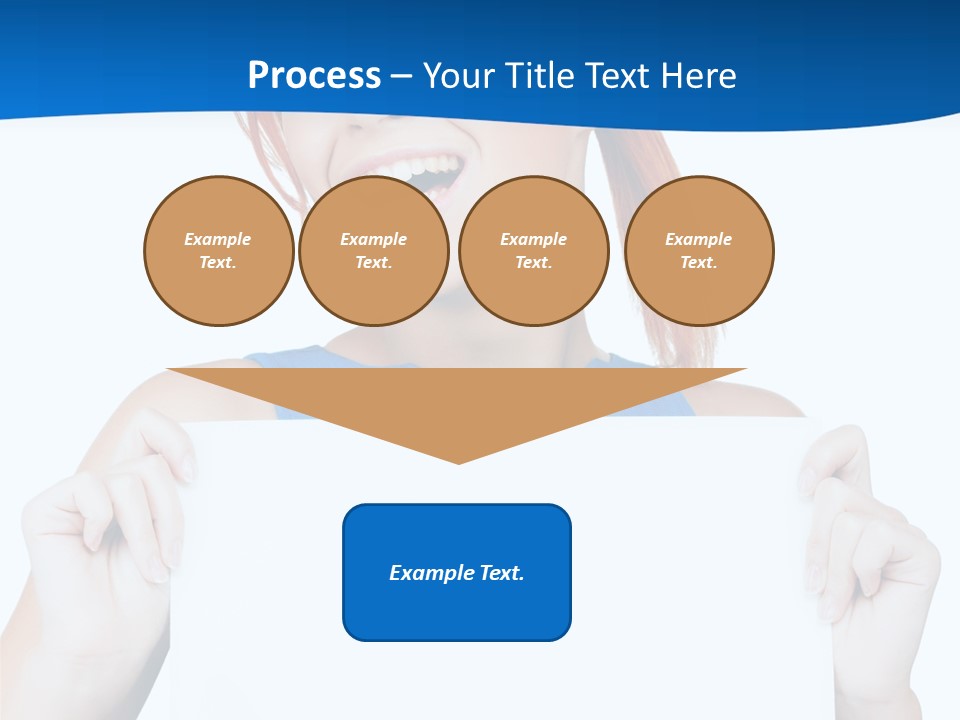 Process – Your Title Text Here

Example Text.

Example Text.

Example Text.

Example Text.

Example Text.